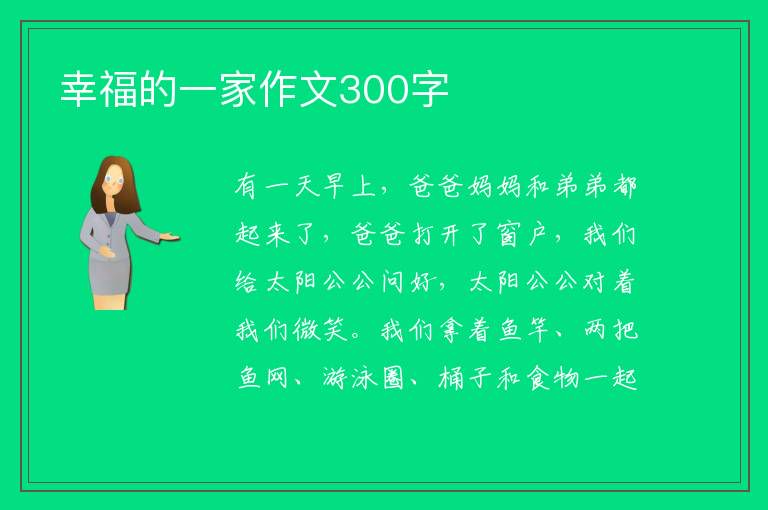 幸福的一家作文300字

有一天早上，爸爸妈妈和弟弟都起来了，爸爸打开了窗户，我们给太阳公公问好，太阳公公对着我们微笑。我们拿着鱼竿、两把鱼网、游泳圈、桶子和食物一起